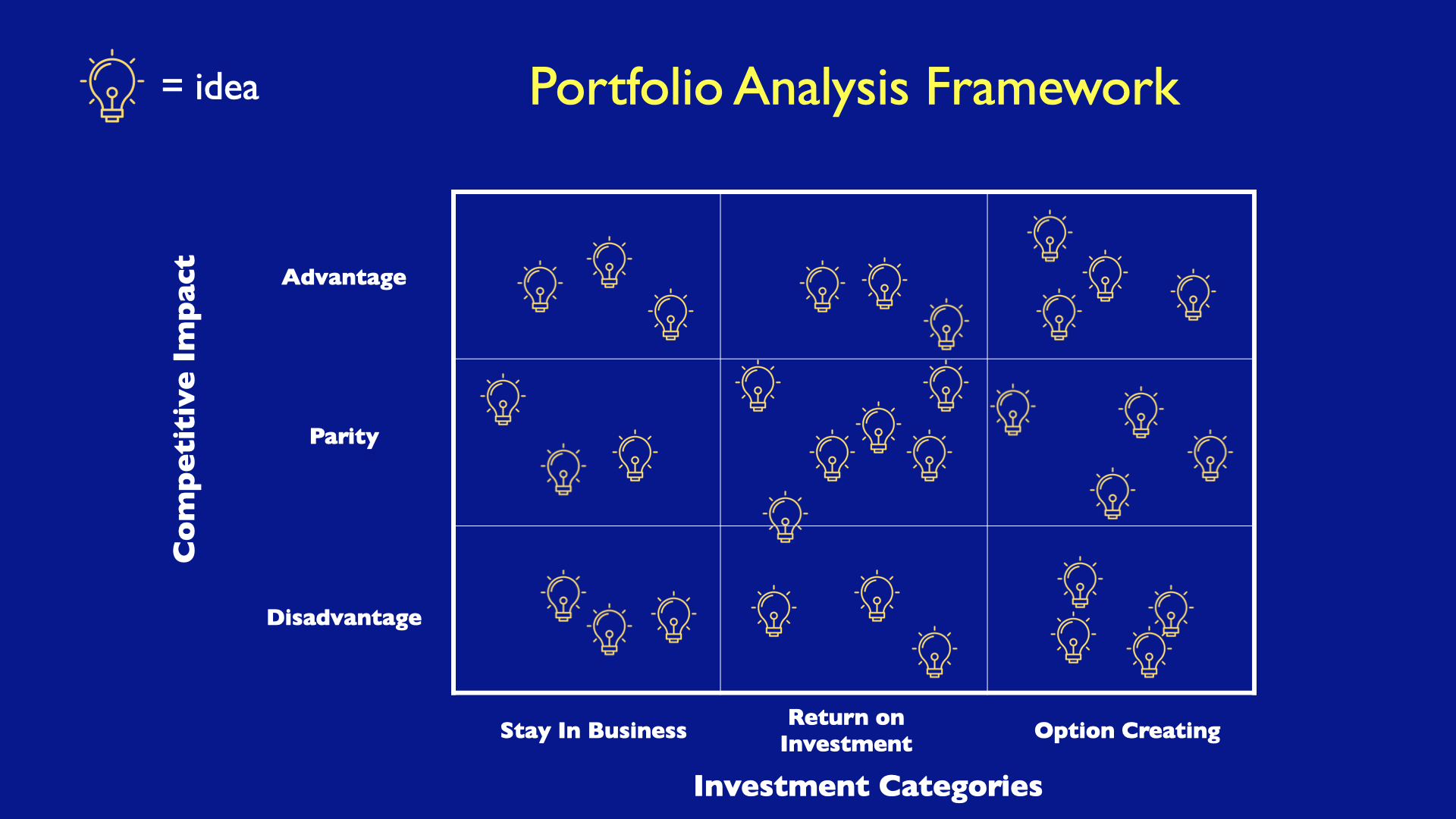 = idea

Portfolio Analysis Framework

Competitive Impact

Advantage

Parity

Disadvantage

Stay In Business

Return on Investment

Option Creating

Investment Categories